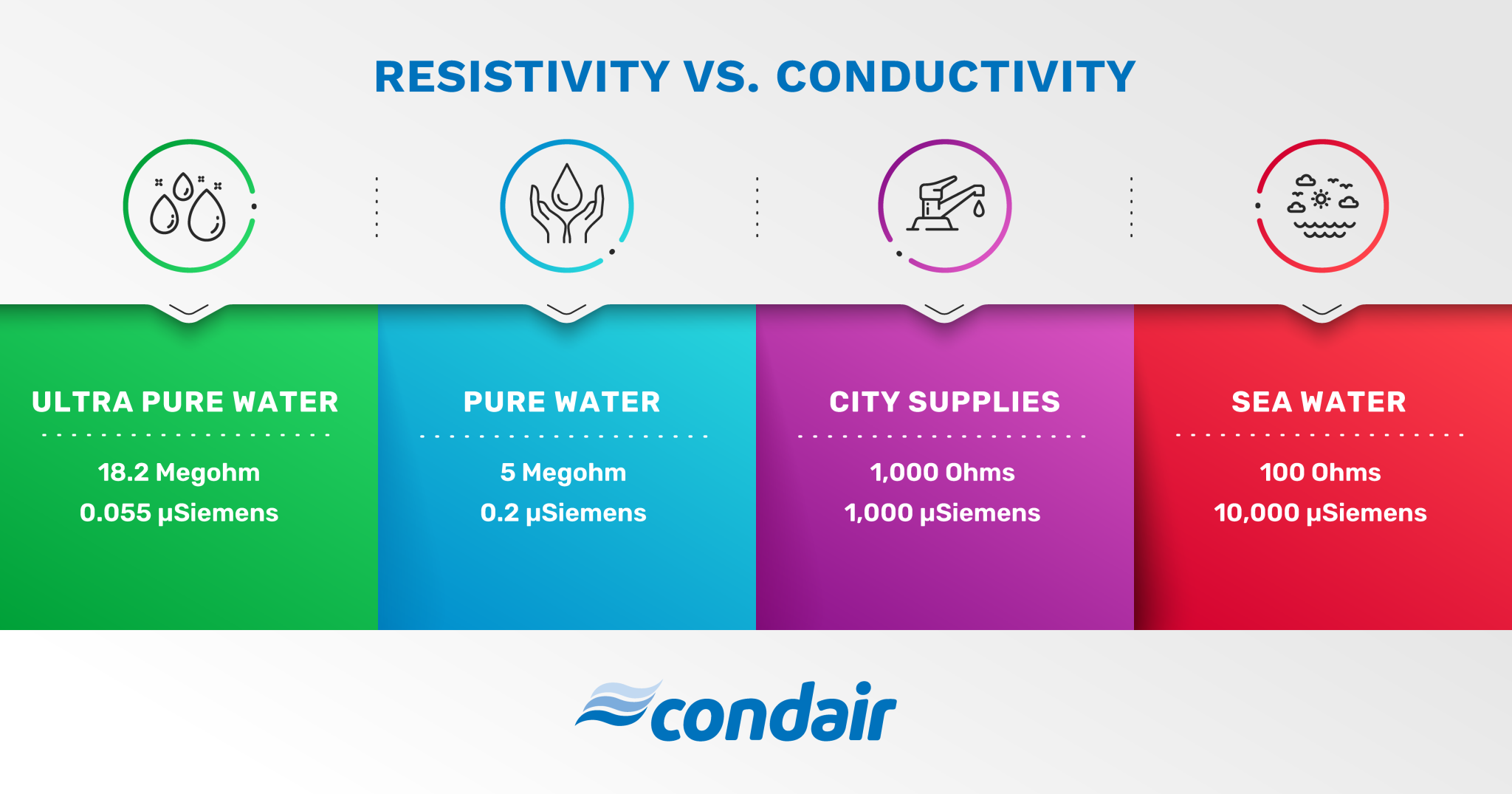 RESISTIVITY VS. CONDUCTIVITY

ULTRA PURE WATER

18.2 Megohm
0.055 µSiemens

PURE WATER

5 Megohm
0.2 µSiemens

CITY SUPPLIES

1,000 Ohms
1,000 µSiemens

SEA WATER

100 Ohms
10,000 µSiemens

condair